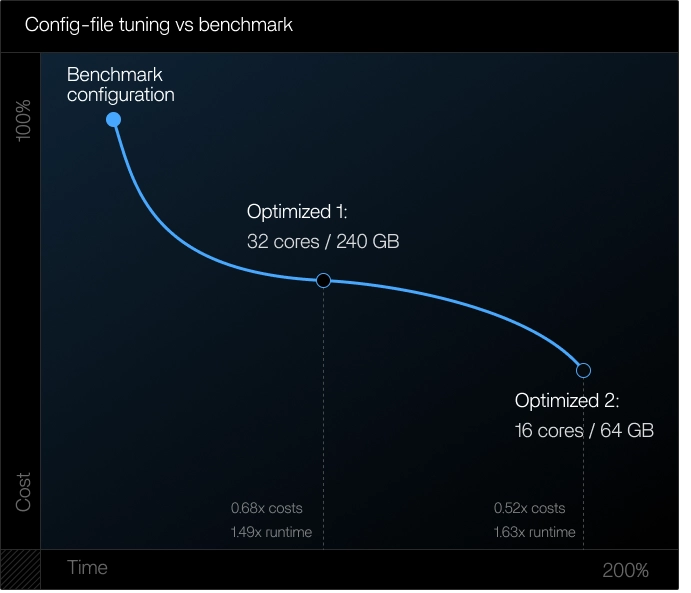 Config-file tuning vs benchmark

100%

Cost

Benchmark configuration

Optimized 1:
32 cores / 240 GB

Optimized 2:
16 cores / 64 GB

0.68x costs
1.49x runtime

0.52x costs
1.63x runtime

Time

200%